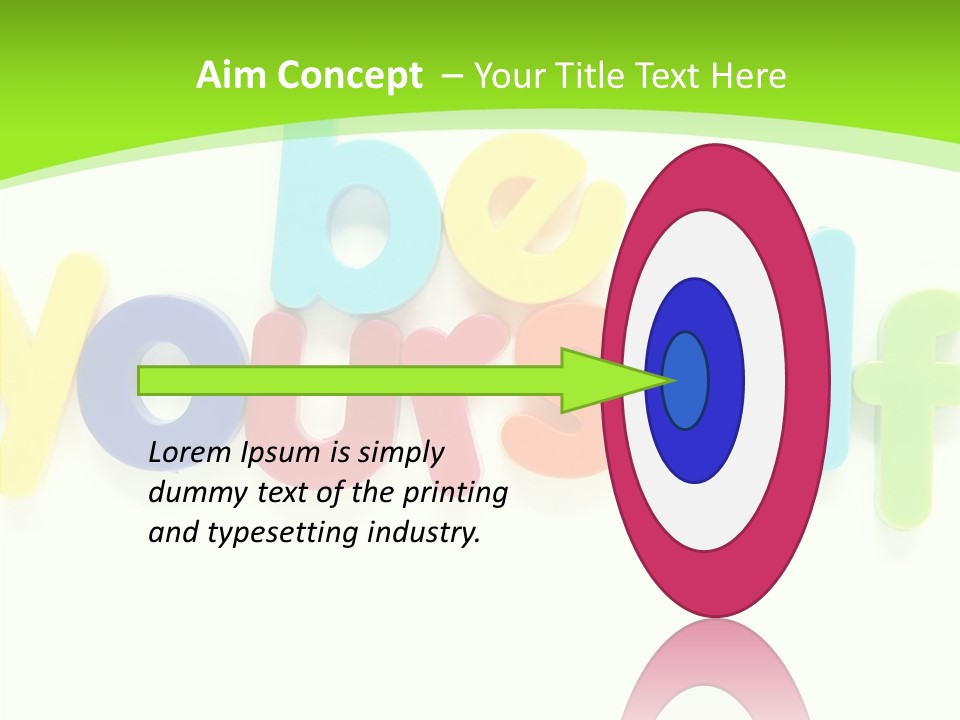 Aim Concept – Your Title Text Here

be yourself

Lorem Ipsum is simply dummy text of the printing and typesetting industry.